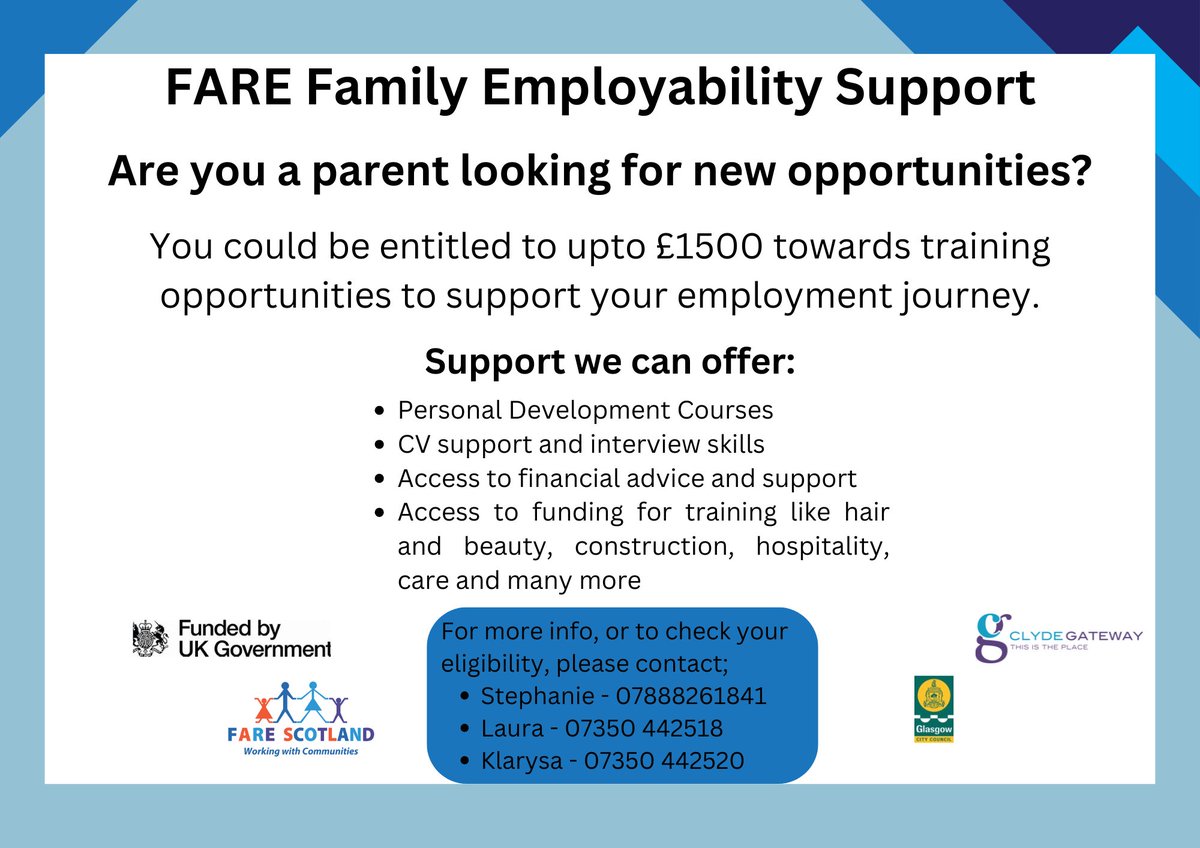 FARE Family Employability Support

Are you a parent looking for new opportunities?

You could be entitled to upto £1500 towards training opportunities to support your employment journey.

Support we can offer:

- Personal Development Courses
- CV support and interview skills
- Access to financial advice and support
- Access to funding for training like hair and beauty, construction, hospitality, care and many more

Funded by UK Government

FARE SCOTLAND
Working with Communities

For more info, or to check your eligibility, please contact;
- Stephanie - 07888261841
- Laura - 07350 442518
- Klarysa - 07350 442520

CLYDE GATEWAY
THIS IS THE PLACE

Glasgow
CITY COUNCIL